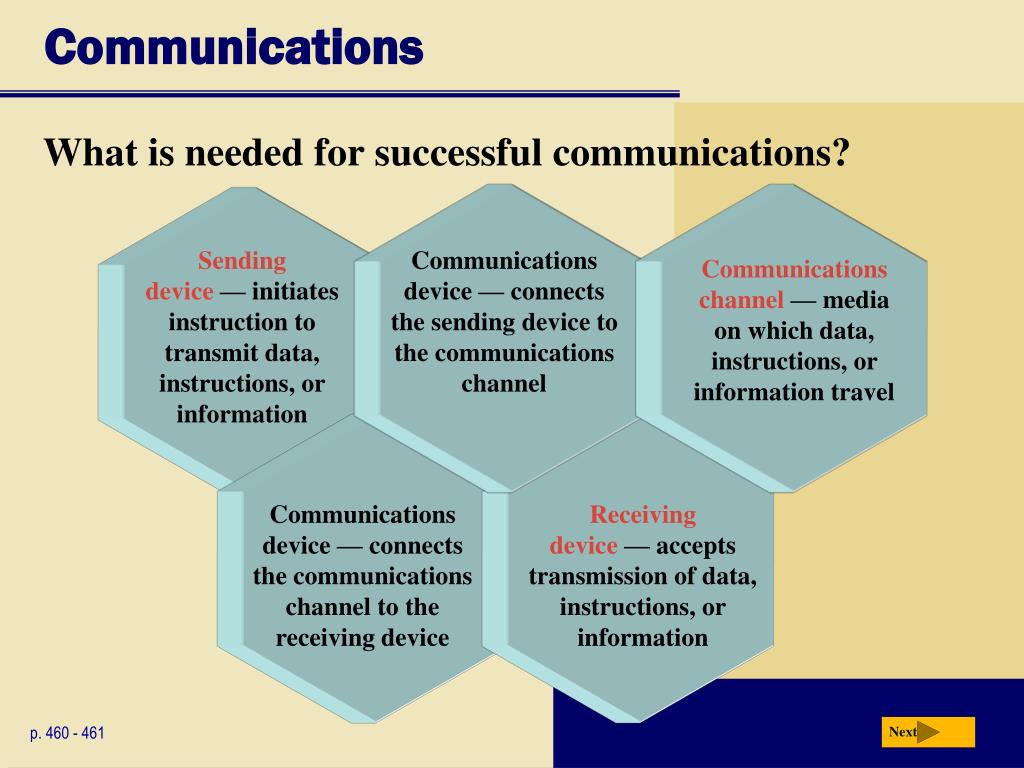 Communications

What is needed for successful communications?

Sending device — initiates instruction to transmit data, instructions, or information

Communications device — connects the sending device to the communications channel

Communications channel — media on which data, instructions, or information travel

Communications device — connects the communications channel to the receiving device

Receiving device — accepts transmission of data, instructions, or information

p. 460 - 461

Next